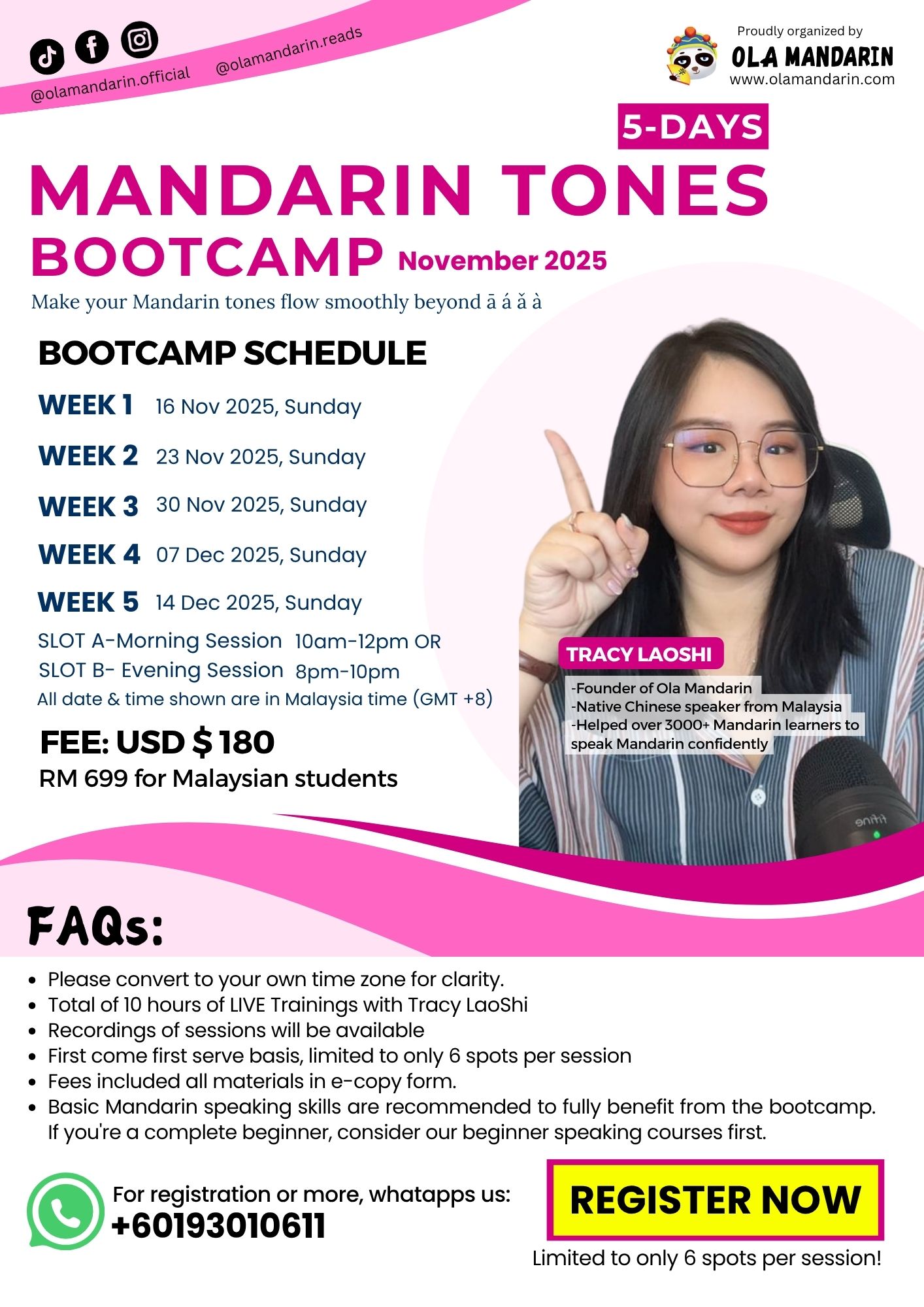 @olamandarin.official @olamandarin.reads

Proudly organized by
OLA MANDARIN
www.olamandarin.com

5-DAYS
MANDARIN TONES
BOOTCAMP November 2025
Make your Mandarin tones flow smoothly beyond ā á ǎ à

BOOTCAMP SCHEDULE
WEEK 1 16 Nov 2025, Sunday
WEEK 2 23 Nov 2025, Sunday
WEEK 3 30 Nov 2025, Sunday
WEEK 4 07 Dec 2025, Sunday
WEEK 5 14 Dec 2025, Sunday
SLOT A-Morning Session 10am-12pm OR
SLOT B- Evening Session 8pm-10pm
All date & time shown are in Malaysia time (GMT +8)

FEE: USD $ 180
RM 699 for Malaysian students

TRACY LAOSHI
-Founder of Ola Mandarin
-Native Chinese speaker from Malaysia
-Helped over 3000+ Mandarin learners to speak Mandarin confidently

fifine

FAQs:
- Please convert to your own time zone for clarity.
- Total of 10 hours of LIVE Trainings with Tracy LaoShi
- Recordings of sessions will be available
- First come first serve basis, limited to only 6 spots per session
- Fees included all materials in e-copy form.
- Basic Mandarin speaking skills are recommended to fully benefit from the bootcamp. If you're a complete beginner, consider our beginner speaking courses first.

For registration or more, whatapps us:
+60193010611

REGISTER NOW
Limited to only 6 spots per session!